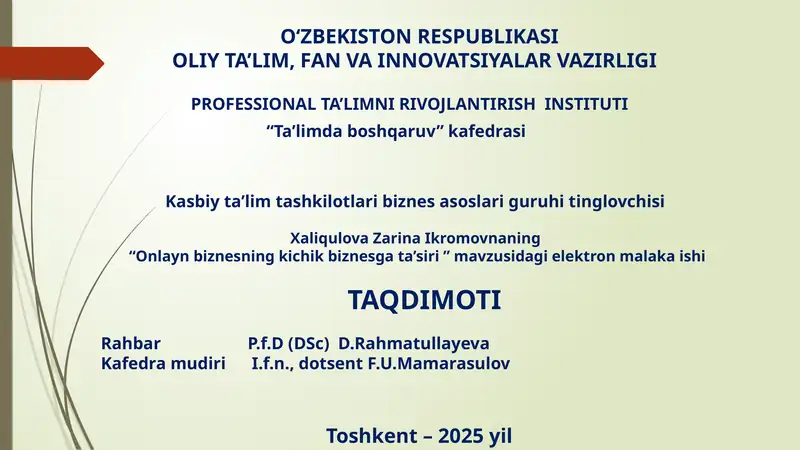 O‘ZBEKISTON RESPUBLIKASI
OLIY TA’LIM, FAN VA INNOVATSIYALAR VAZIRLIGI

PROFESSIONAL TA’LIMNI RIVOJLANTIRISH INSTITUTI
“Ta’limda boshqaruv” kafedrasi

Kasbiy ta’lim tashkilotlari biznes asoslari guruhi tinglovchisi

Xaliqulova Zarina Ikromovnaning
“Onlayn biznesning kichik biznesga ta’siri ” mavzusidagi elektron malaka ishi

TAQDIMOTI

Rahbar P.f.D (DSc) D.Rahmatullayeva
Kafedra mudiri I.f.n., dotsent F.U.Mamarasulov

Toshkent – 2025 yil